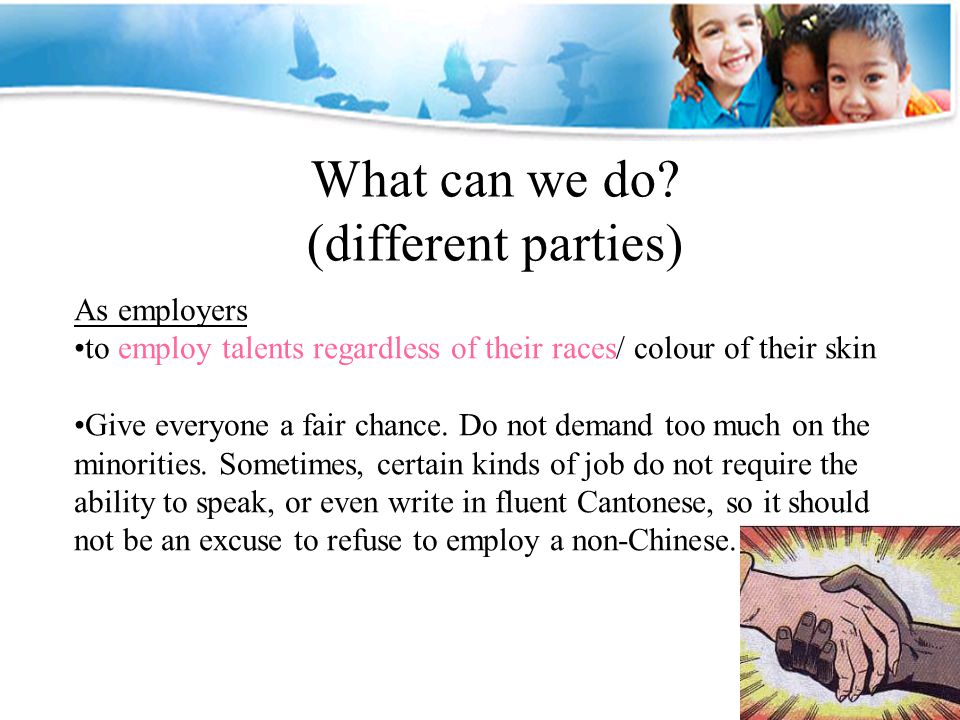 What can we do?
(different parties)

As employers
•to employ talents regardless of their races/ colour of their skin

•Give everyone a fair chance. Do not demand too much on the minorities. Sometimes, certain kinds of job do not require the ability to speak, or even write in fluent Cantonese, so it should not be an excuse to refuse to employ a non-Chinese.